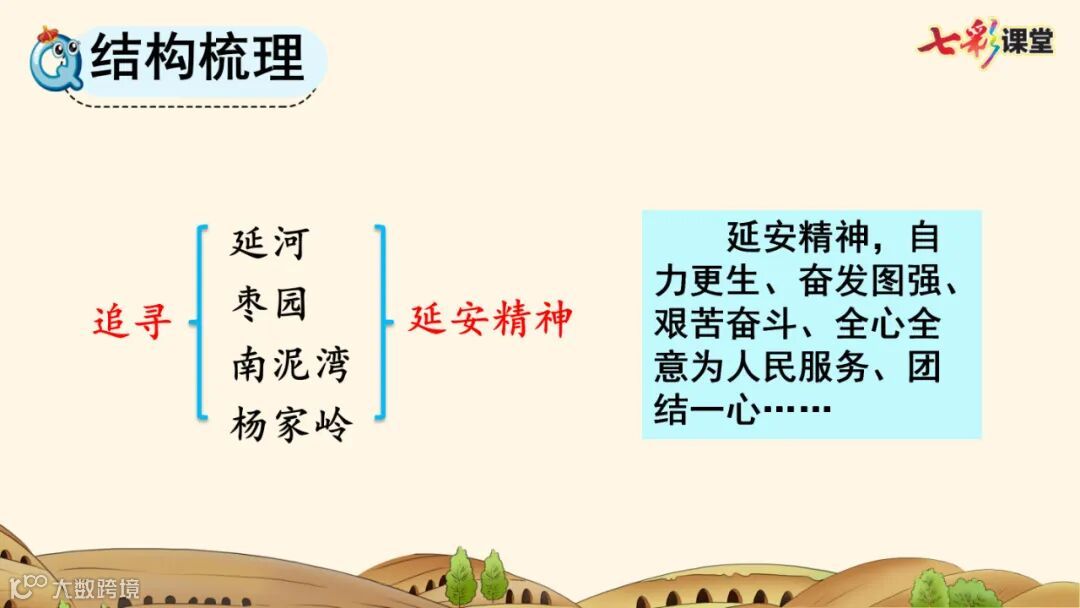 结构梳理

七彩课堂

追寻

延河
枣园
南泥湾
杨家岭

延安精神

延安精神，自力更生、奋发图强、艰苦奋斗、全心全意为人民服务、团结一心……

大数跨境